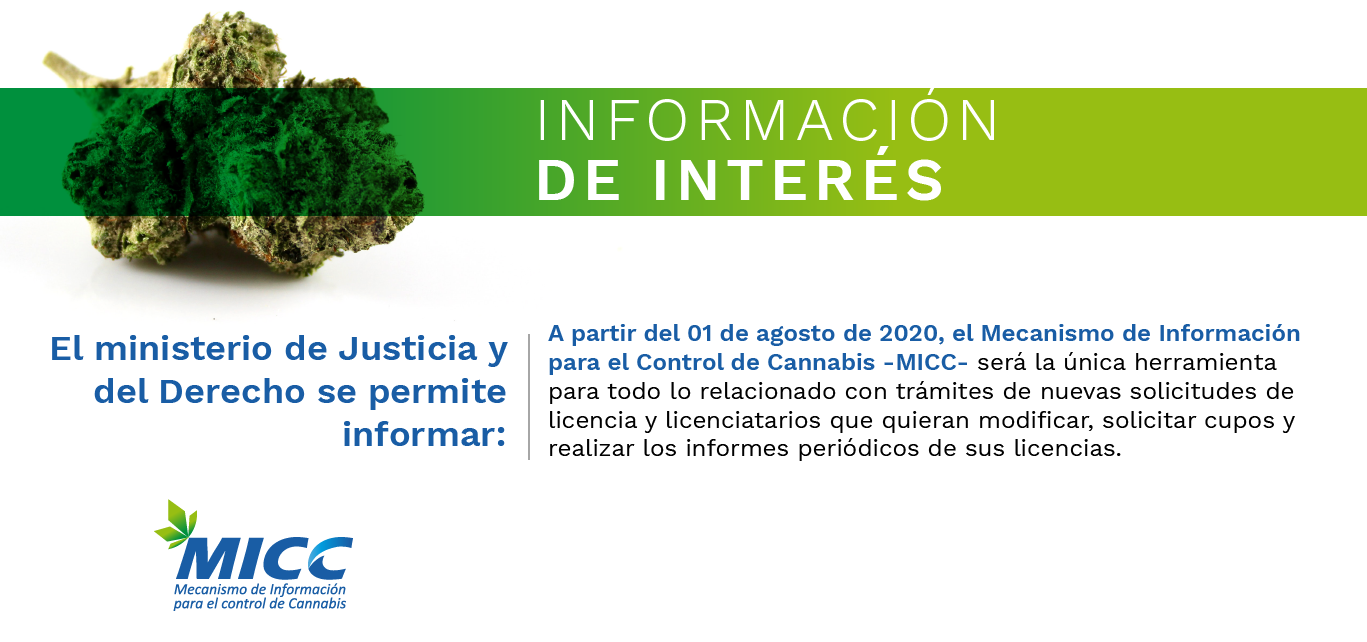 INFORMACIÓN
DE INTERÉS

El ministerio de Justicia y del Derecho se permite informar:

A partir del 01 de agosto de 2020, el Mecanismo de Información para el Control de Cannabis -MICC- será la única herramienta para todo lo relacionado con trámites de nuevas solicitudes de licencia y licenciatarios que quieran modificar, solicitar cupos y realizar los informes periódicos de sus licencias.

MICC
Mecanismo de Información para el control de Cannabis